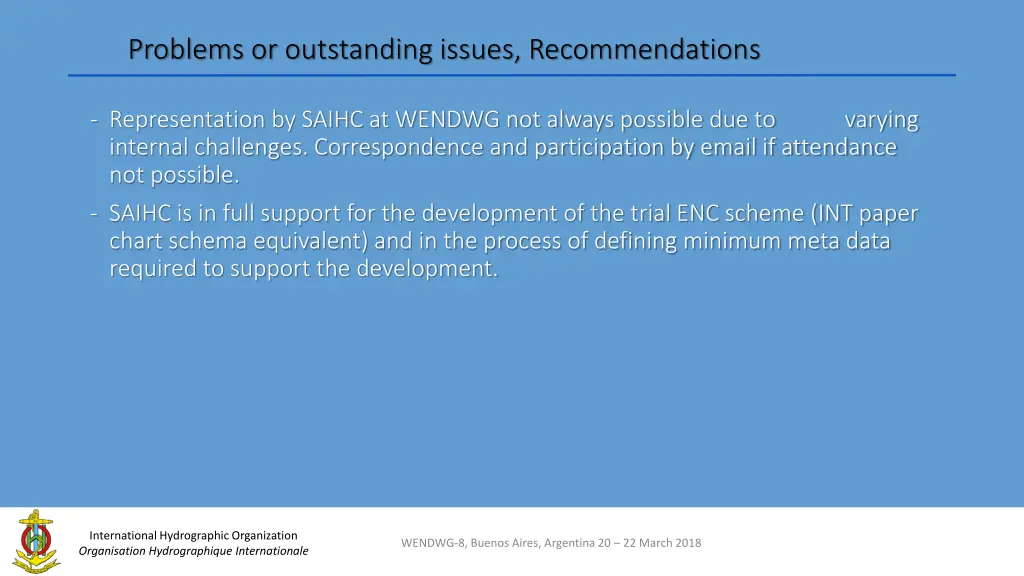 Problems or outstanding issues, Recommendations

- Representation by SAIHC at WENDWG not always possible due to varying internal challenges. Correspondence and participation by email if attendance not possible.
- SAIHC is in full support for the development of the trial ENC scheme (INT paper chart schema equivalent) and in the process of defining minimum meta data required to support the development.

International Hydrographic Organization
Organisation Hydrographique Internationale

WENDWG-8, Buenos Aires, Argentina 20 – 22 March 2018